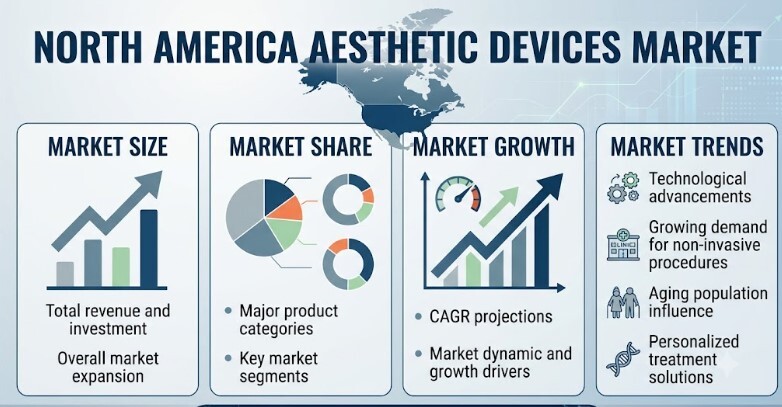 NORTH AMERICA AESTHETIC DEVICES MARKET

MARKET SIZE

Total revenue and investment

Overall market expansion

MARKET SHARE

• Major product categories

• Key market segments

MARKET GROWTH

• CAGR projections

• Market dynamic and growth drivers

MARKET TRENDS

Technological advancements

CLINIC

Growing demand for non-invasive procedures

Aging population influence

Personalized treatment solutions